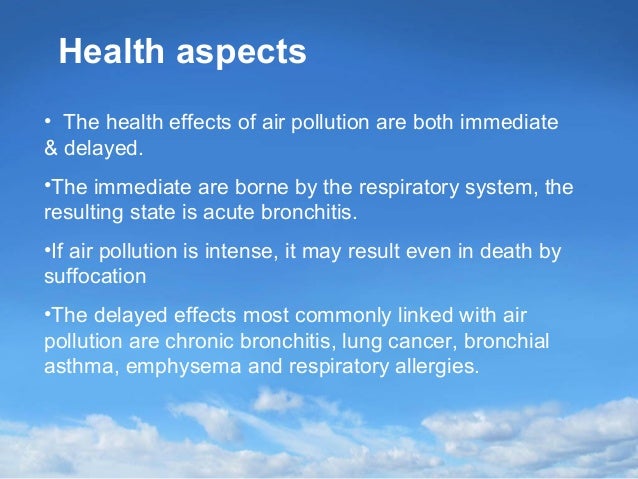 Health aspects

• The health effects of air pollution are both immediate & delayed.

•The immediate are borne by the respiratory system, the resulting state is acute bronchitis.

•If air pollution is intense, it may result even in death by suffocation

•The delayed effects most commonly linked with air pollution are chronic bronchitis, lung cancer, bronchial asthma, emphysema and respiratory allergies.